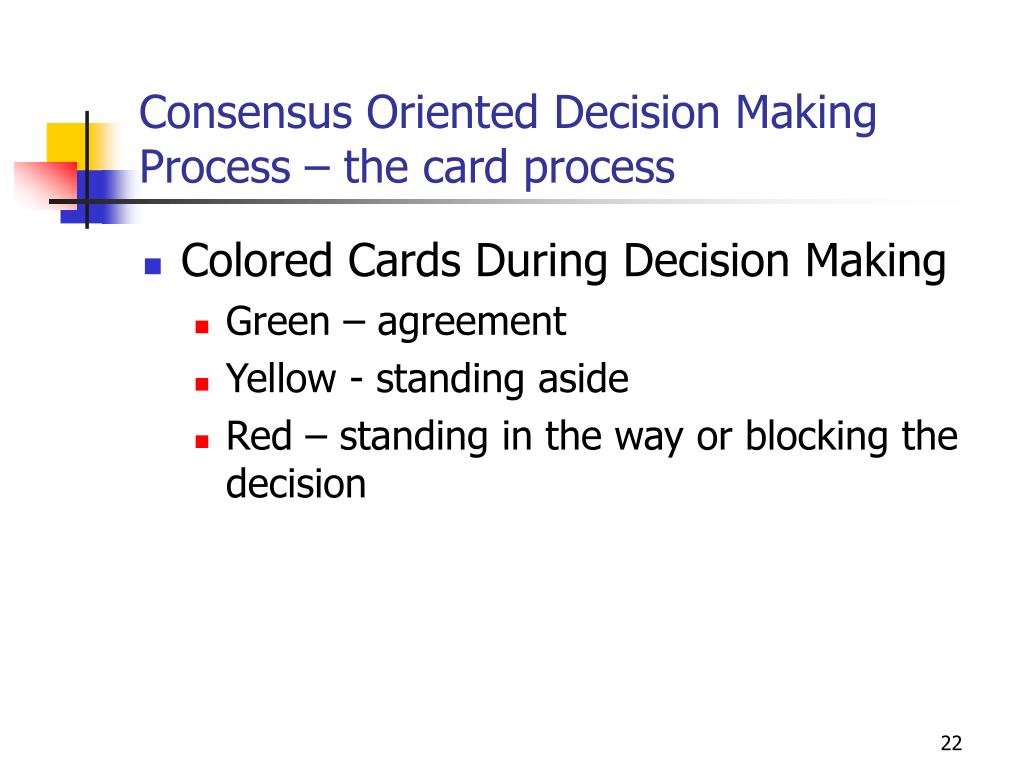 Consensus Oriented Decision Making Process – the card process

- Colored Cards During Decision Making
  - Green – agreement
  - Yellow - standing aside
  - Red – standing in the way or blocking the decision

22